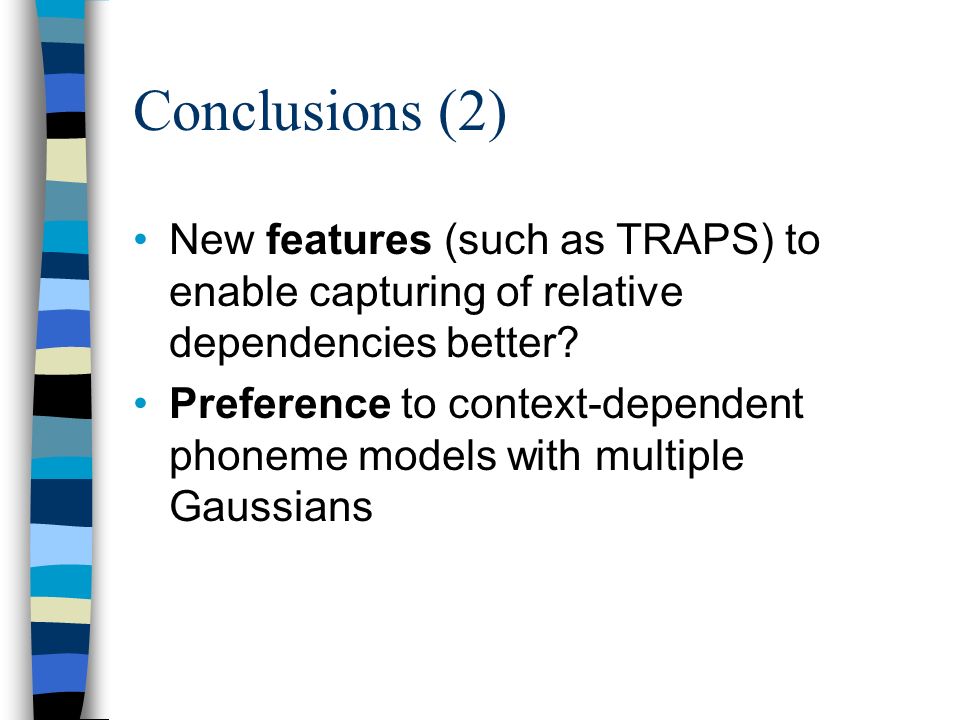 Conclusions (2)

• New features (such as TRAPS) to enable capturing of relative dependencies better?

• Preference to context-dependent phoneme models with multiple Gaussians